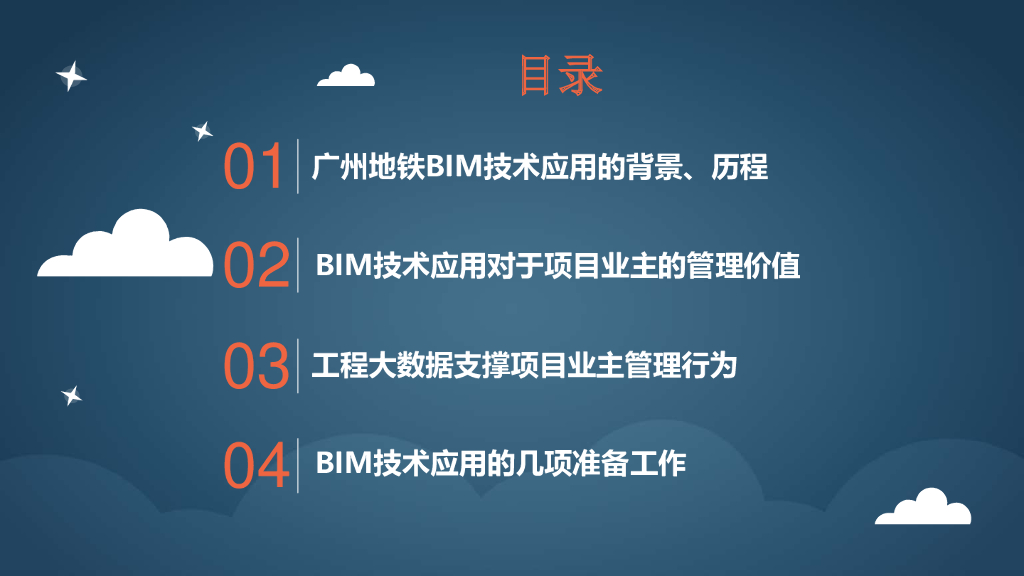 目录

01 广州地铁BIM技术应用的背景、历程

02 BIM技术应用对于项目业主的管理价值

03 工程大数据支撑项目业主管理行为

04 BIM技术应用的几项准备工作